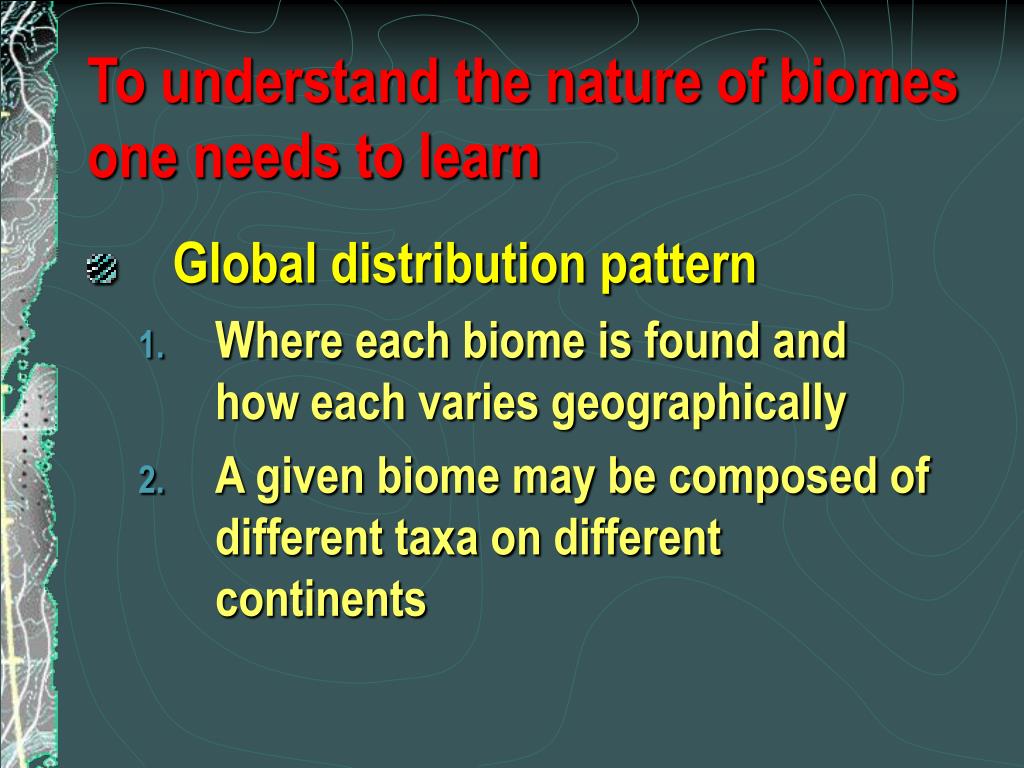 To understand the nature of biomes one needs to learn

Global distribution pattern

1. Where each biome is found and how each varies geographically
2. A given biome may be composed of different taxa on different continents